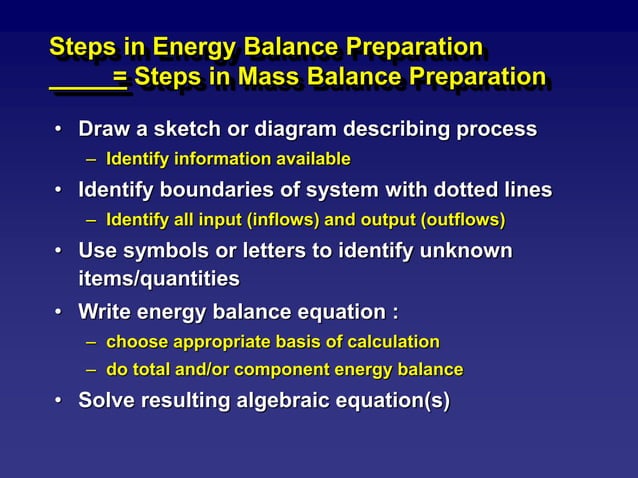 Steps in Energy Balance Preparation
_____= Steps in Mass Balance Preparation

• Draw a sketch or diagram describing process
– Identify information available
• Identify boundaries of system with dotted lines
– Identify all input (inflows) and output (outflows)
• Use symbols or letters to identify unknown items/quantities
• Write energy balance equation :
– choose appropriate basis of calculation
– do total and/or component energy balance
• Solve resulting algebraic equation(s)